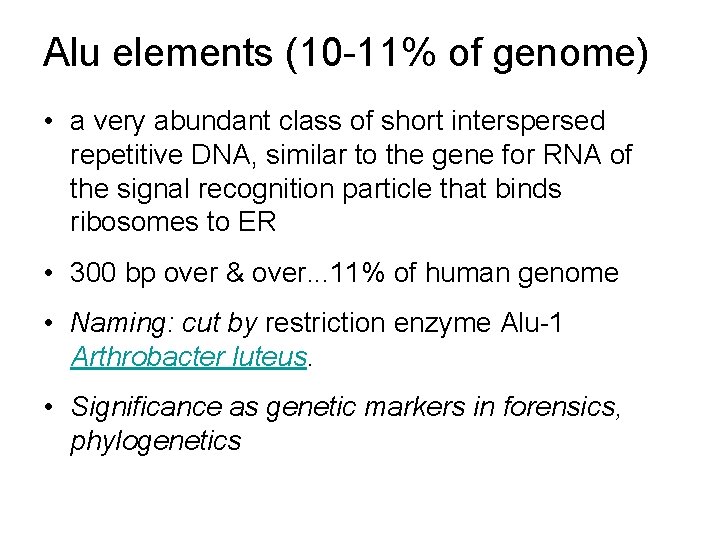 Alu elements (10-11% of genome)

• a very abundant class of short interspersed repetitive DNA, similar to the gene for RNA of the signal recognition particle that binds ribosomes to ER

• 300 bp over & over...11% of human genome

• Naming: cut by restriction enzyme Alu-1 Arthrobacter luteus.

• Significance as genetic markers in forensics, phylogenetics